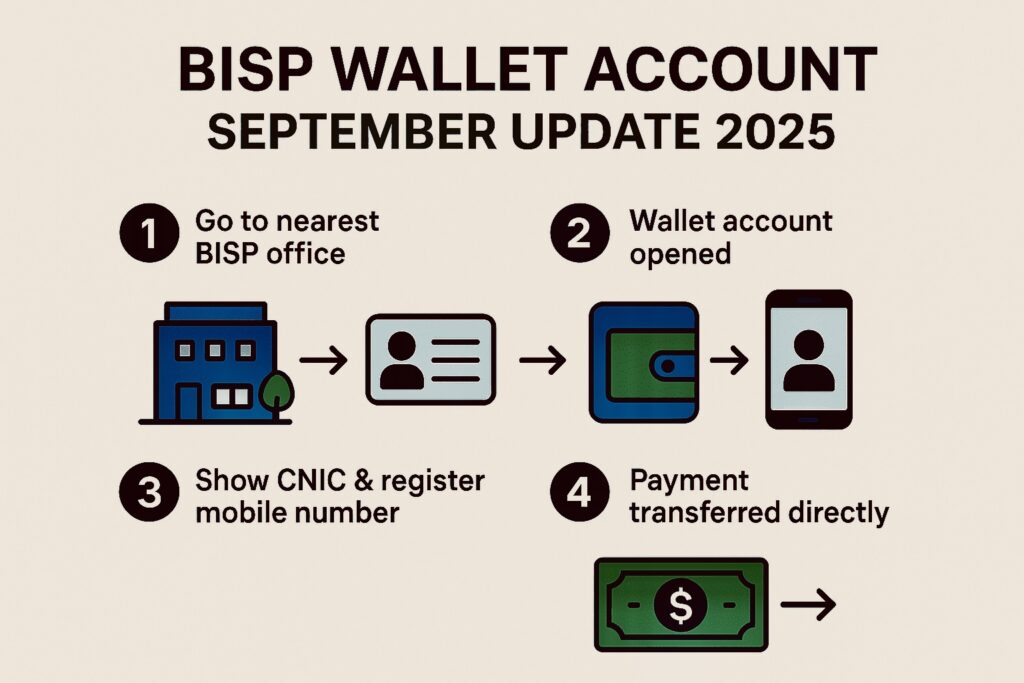 BISP WALLET ACCOUNT
SEPTEMBER UPDATE 2025

1 Go to nearest BISP office

2 Wallet account opened

3 Show CNIC & register mobile number

4 Payment transferred directly

$